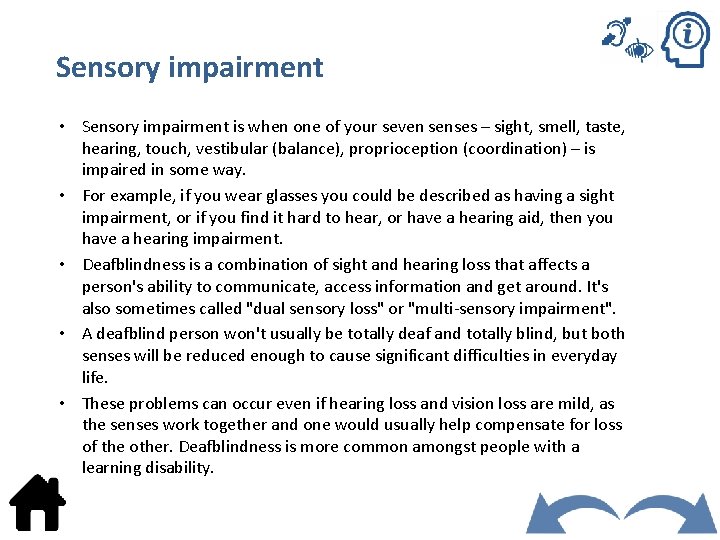 Sensory impairment

• Sensory impairment is when one of your seven senses – sight, smell, taste, hearing, touch, vestibular (balance), proprioception (coordination) – is impaired in some way.

• For example, if you wear glasses you could be described as having a sight impairment, or if you find it hard to hear, or have a hearing aid, then you have a hearing impairment.

• Deafblindness is a combination of sight and hearing loss that affects a person's ability to communicate, access information and get around. It's also sometimes called "dual sensory loss" or "multi-sensory impairment".

• A deafblind person won't usually be totally deaf and totally blind, but both senses will be reduced enough to cause significant difficulties in everyday life.

• These problems can occur even if hearing loss and vision loss are mild, as the senses work together and one would usually help compensate for loss of the other. Deafblindness is more common amongst people with a learning disability.